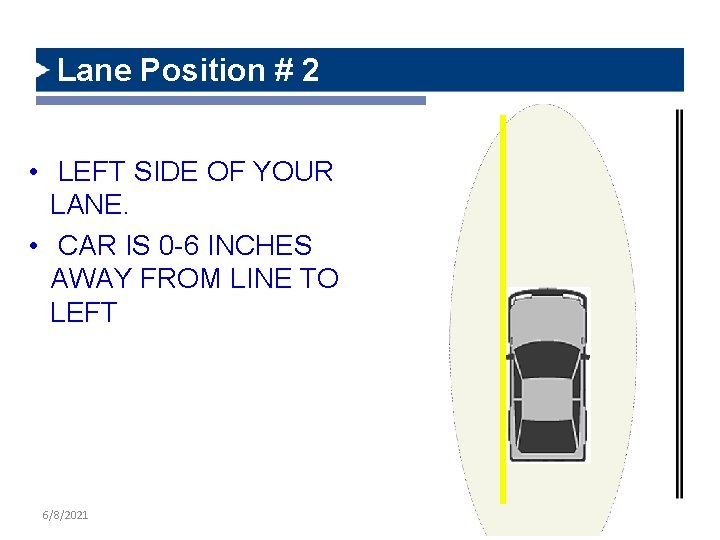 Lane Position # 2

• LEFT SIDE OF YOUR LANE.
• CAR IS 0-6 INCHES AWAY FROM LINE TO LEFT

6/8/2021